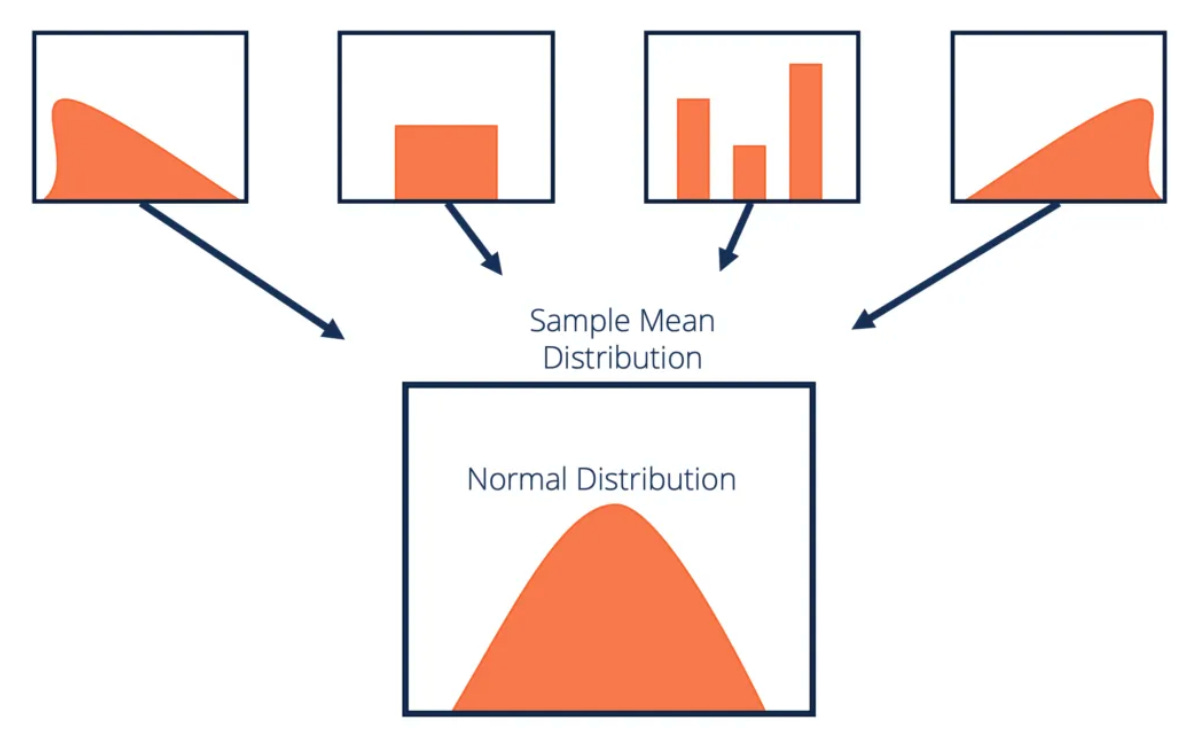 Sample Mean Distribution

Normal Distribution